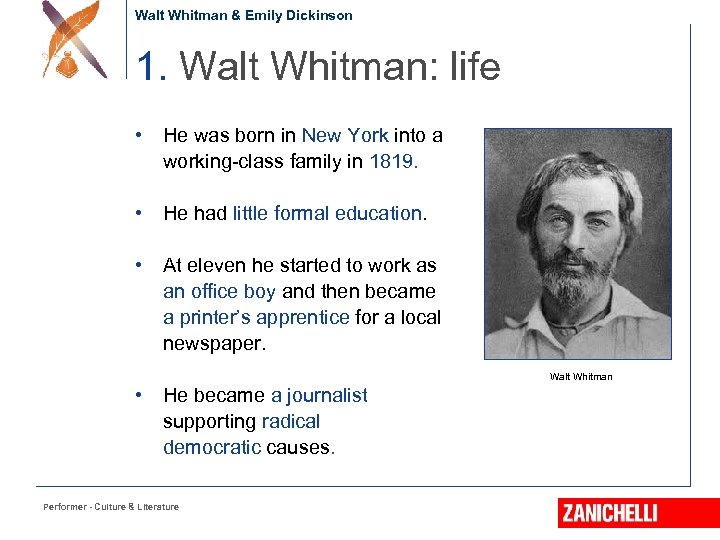 Walt Whitman & Emily Dickinson

1. Walt Whitman: life

• He was born in New York into a working-class family in 1819.

• He had little formal education.

• At eleven he started to work as an office boy and then became a printer's apprentice for a local newspaper.

• He became a journalist supporting radical democratic causes.

Walt Whitman

Performer - Culture & Literature

ZANICHELLI